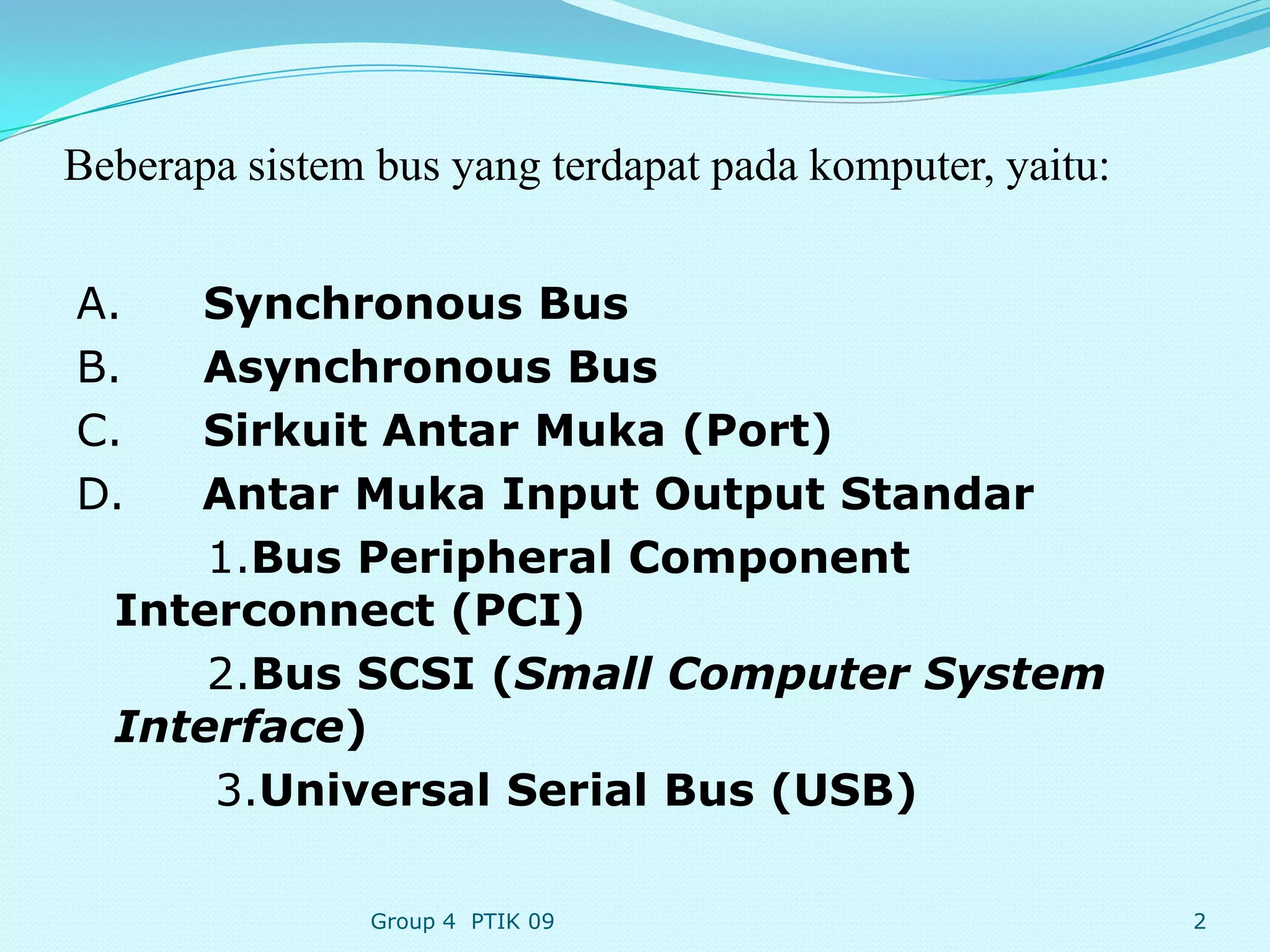 Beberapa sistem bus yang terdapat pada komputer, yaitu:

A. Synchronous Bus
B. Asynchronous Bus
C. Sirkuit Antar Muka (Port)
D. Antar Muka Input Output Standar
1.Bus Peripheral Component Interconnect (PCI)
2.Bus SCSI (Small Computer System Interface)
3.Universal Serial Bus (USB)

Group 4 PTIK 09

2